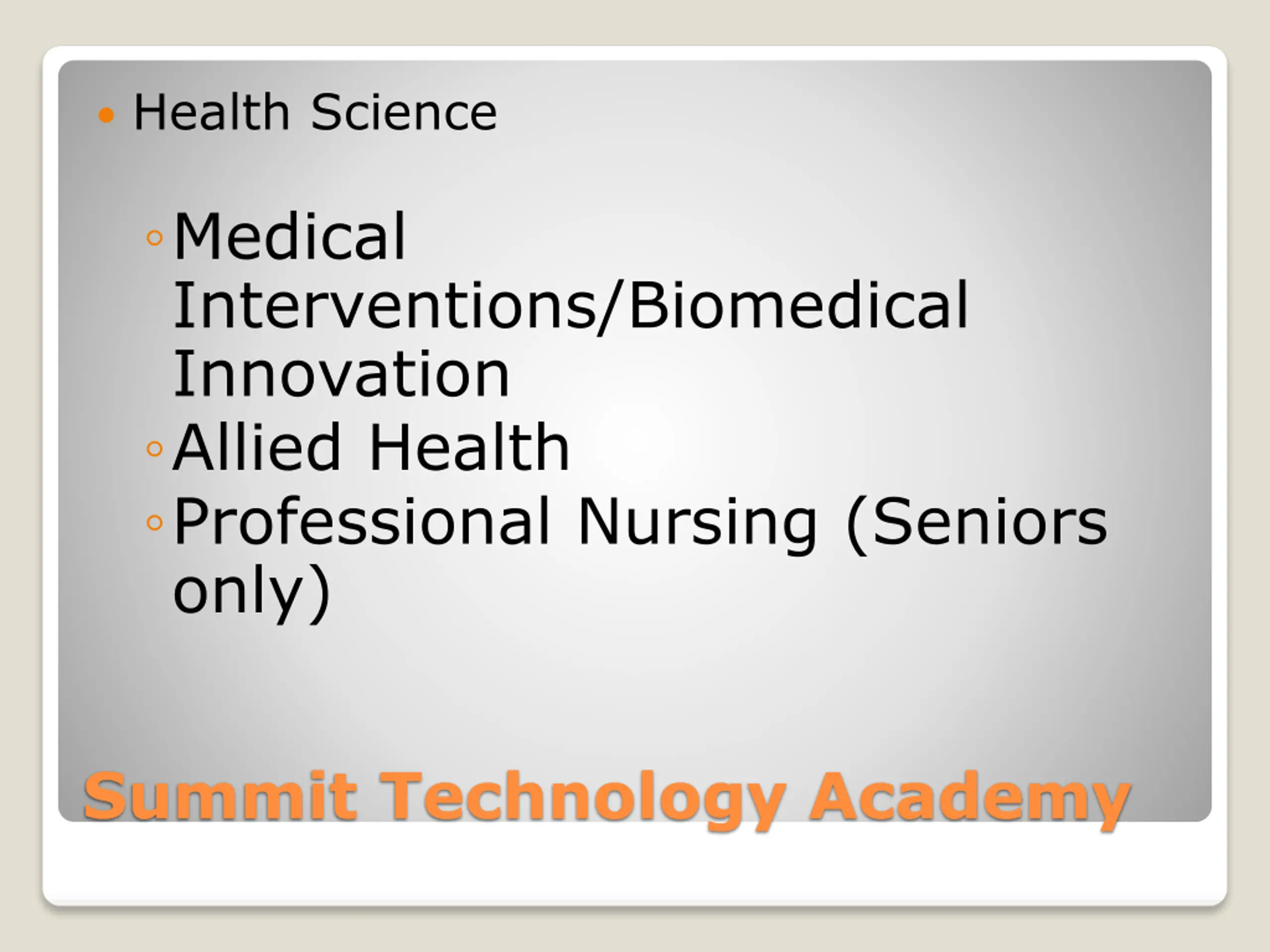 • Health Science

◦ Medical Interventions/Biomedical Innovation
◦ Allied Health
◦ Professional Nursing (Seniors only)

Summit Technology Academy